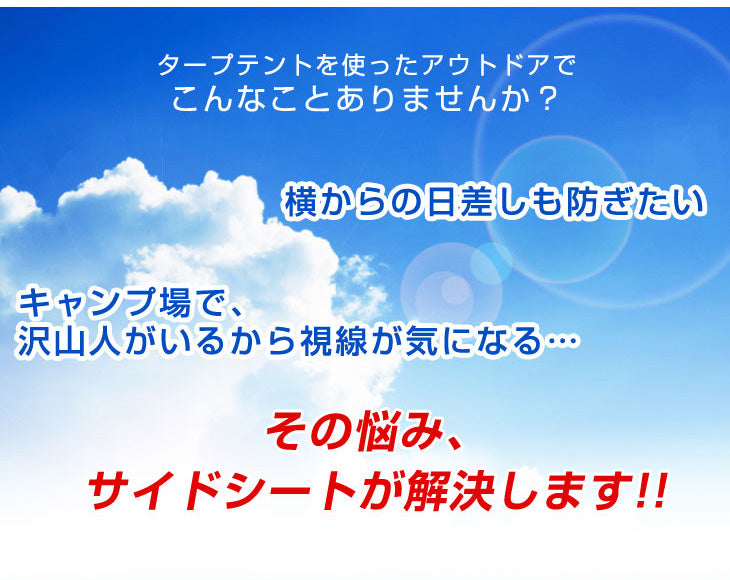 タープテントを使ったアウトドアで
こんなことありませんか？

横からの日差しも防ぎたい

キャンプ場で、
沢山人がいるから視線が気になる…

その悩み、
サイドシートが解決します!!